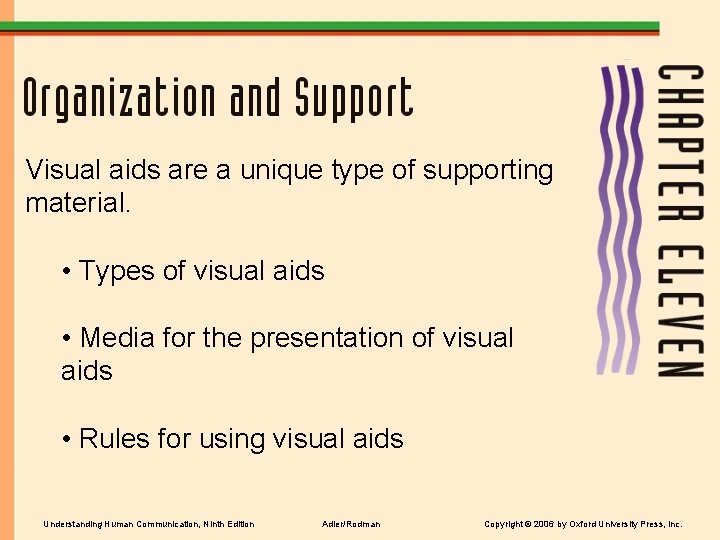 Organization and Support

CHAPTER ELEVEN

Visual aids are a unique type of supporting material.

• Types of visual aids

• Media for the presentation of visual aids

• Rules for using visual aids

Understanding Human Communication, Ninth Edition

Adler/Rodman

Copyright © 2006 by Oxford University Press, Inc.